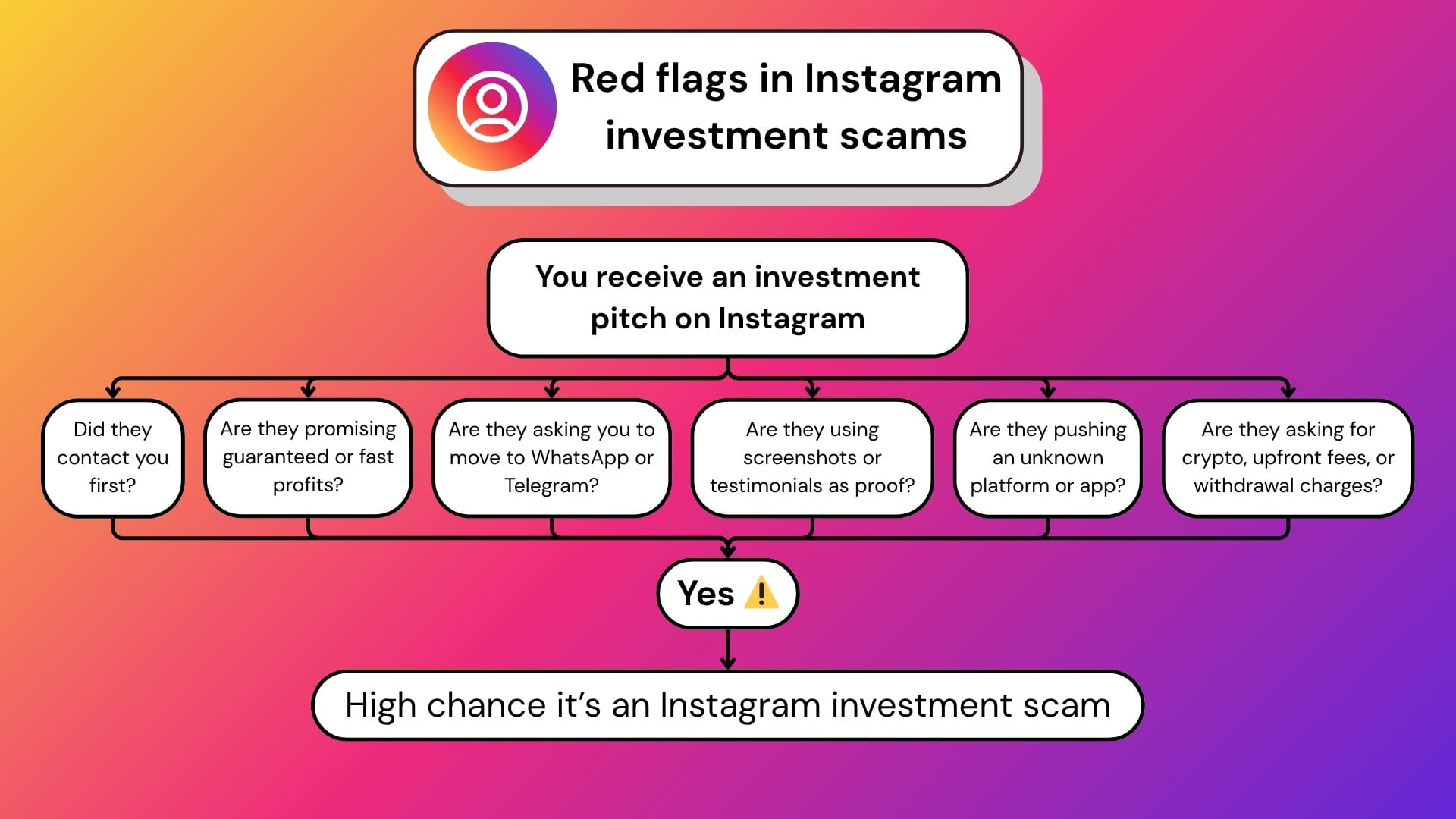 Red flags in Instagram investment scams

You receive an investment pitch on Instagram

Did they contact you first?

Are they promising guaranteed or fast profits?

Are they asking you to move to WhatsApp or Telegram?

Are they using screenshots or testimonials as proof?

Are they pushing an unknown platform or app?

Are they asking for crypto, upfront fees, or withdrawal charges?

Yes ⚠️

High chance it's an Instagram investment scam